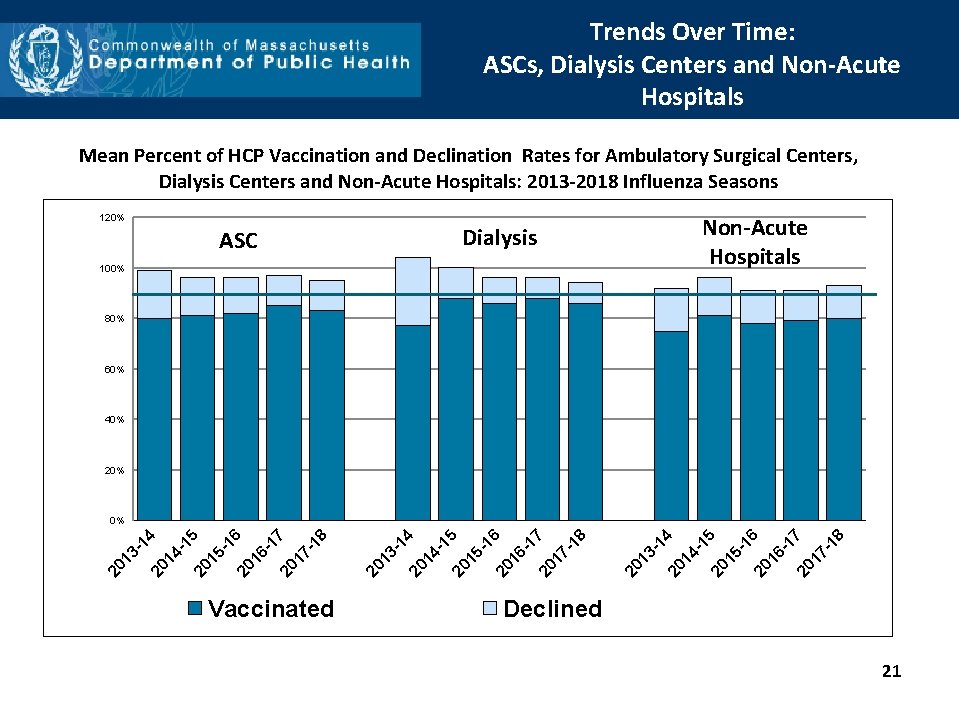 Commonwealth of Massachusetts
Department of Public Health

Trends Over Time:
ASCs, Dialysis Centers and Non-Acute Hospitals

Mean Percent of HCP Vaccination and Declination Rates for Ambulatory Surgical Centers, Dialysis Centers and Non-Acute Hospitals: 2013-2018 Influenza Seasons

120%
100%
80%
60%
40%
20%
0%

ASC
Dialysis
Non-Acute Hospitals

2013-14
2014-15
2015-16
2016-17
2017-18
2013-14
2014-15
2015-16
2016-17
2017-18
2013-14
2014-15
2015-16
2016-17
2017-18

Vaccinated
Declined

21